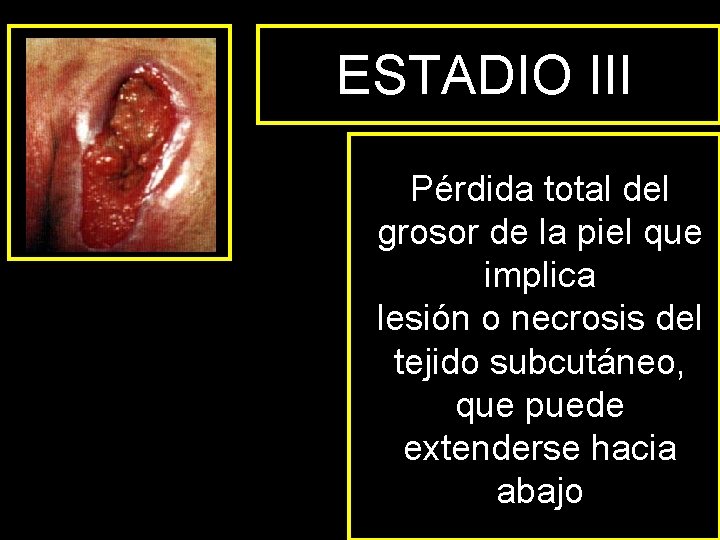 ESTADIO III

Pérdida total del grosor de la piel que implica lesión o necrosis del tejido subcutáneo, que puede extenderse hacia abajo